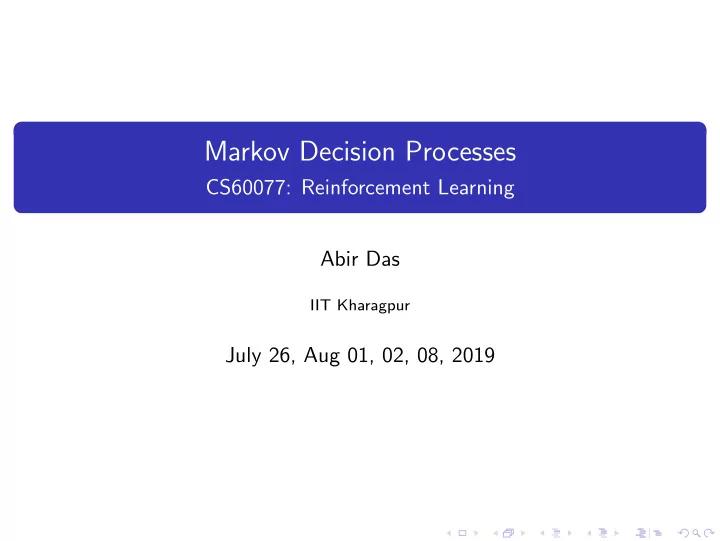 Markov Decision Processes
CS60077: Reinforcement Learning

Abir Das

IIT Kharagpur

July 26, Aug 01, 02, 08, 2019